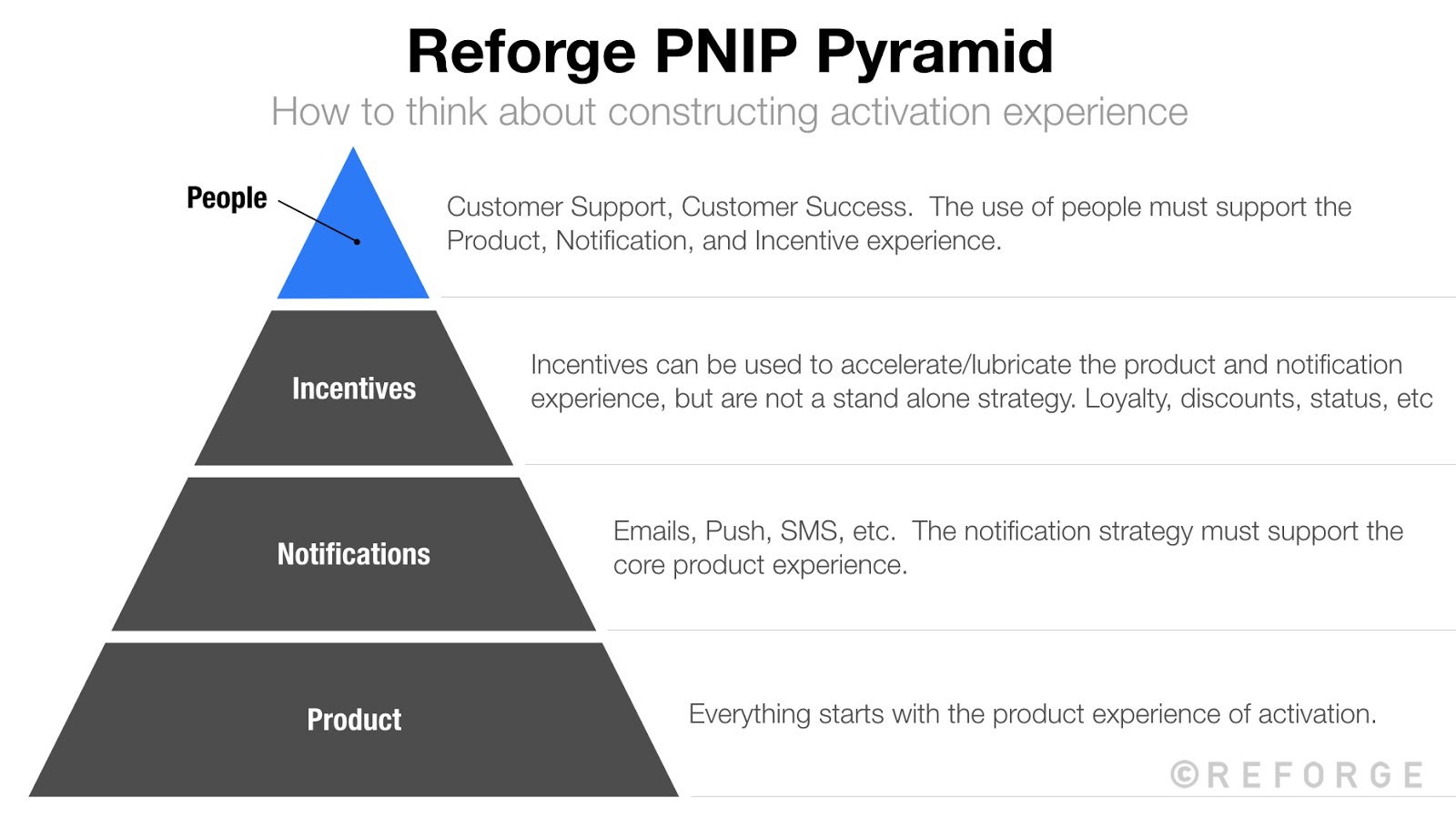 Reforge PNIP Pyramid
How to think about constructing activation experience

People

Customer Support, Customer Success. The use of people must support the Product, Notification, and Incentive experience.

Incentives

Incentives can be used to accelerate/lubricate the product and notification experience, but are not a stand alone strategy. Loyalty, discounts, status, etc

Notifications

Emails, Push, SMS, etc. The notification strategy must support the core product experience.

Product

Everything starts with the product experience of activation.

©REFORGE